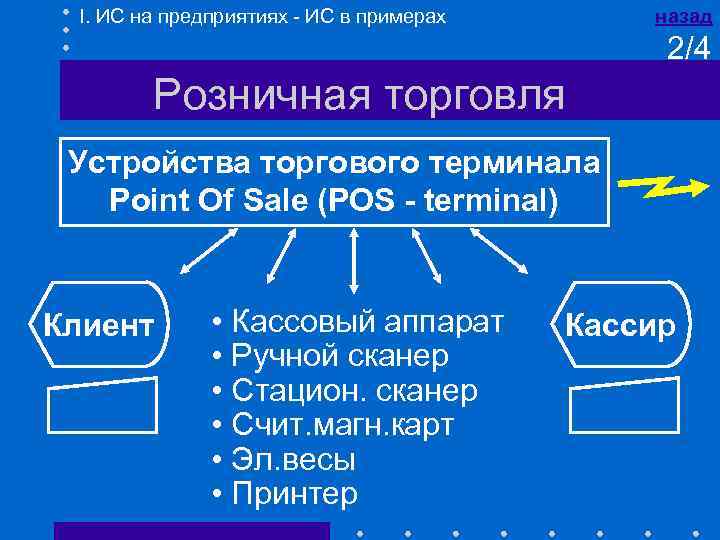 I. ИС на предприятиях - ИС в примерах

назад

2/4

Розничная торговля

Устройства торгового терминала
Point Of Sale (POS - terminal)

Клиент

• Кассовый аппарат
• Ручной сканер
• Стацион. сканер
• Счит.магн.карт
• Эл.весы
• Принтер

Кассир